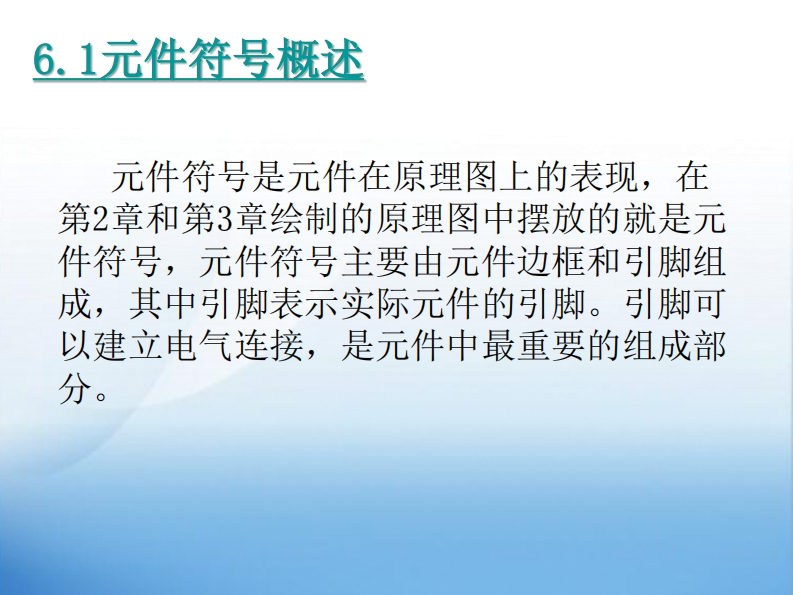 6.1元件符号概述

元件符号是元件在原理图上的表现，在第2章和第3章绘制的原理图中摆放的就是元件符号，元件符号主要由元件边框和引脚组成，其中引脚表示实际元件的引脚。引脚可以建立电气连接，是元件中最重要的组成部分。